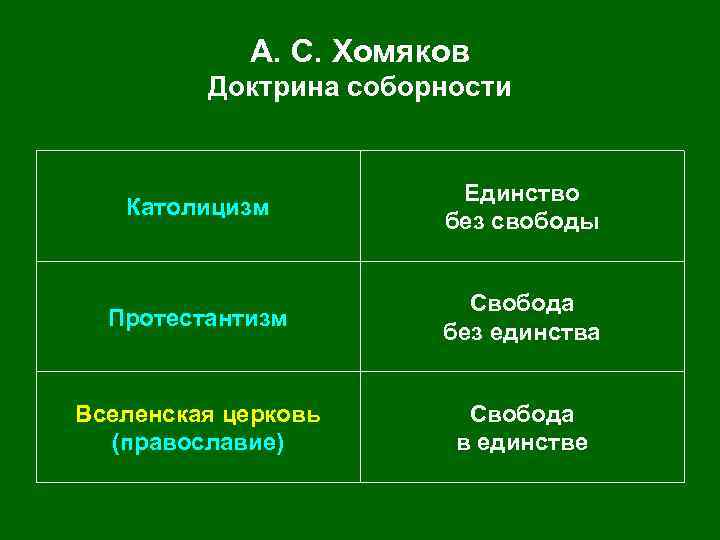 А. С. Хомяков
Доктрина соборности

| Католицизм | Единство без свободы |
|---|---|
| Протестантизм | Свобода без единства |
| Вселенская церковь (православие) | Свобода в единстве |